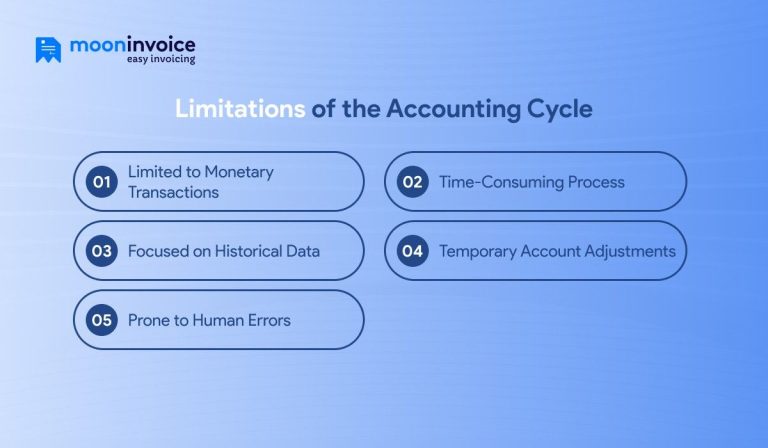 mooninvoice
easy invoicing

Limitations of the Accounting Cycle

01 Limited to Monetary Transactions

02 Time-Consuming Process

03 Focused on Historical Data

04 Temporary Account Adjustments

05 Prone to Human Errors